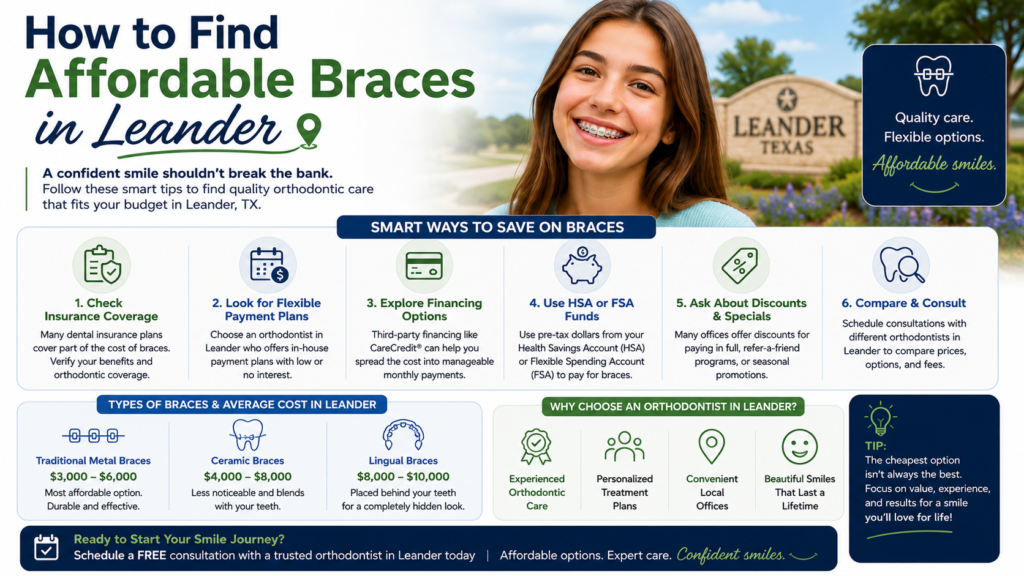 How to Find Affordable Braces in Leander

A confident smile shouldn't break the bank.
Follow these smart tips to find quality orthodontic care that fits your budget in Leander, TX.

LEANDER TEXAS

Quality care.
Flexible options.
Affordable smiles.

SMART WAYS TO SAVE ON BRACES

1. Check Insurance Coverage
Many dental insurance plans cover part of the cost of braces. Verify your benefits and orthodontic coverage.

2. Look for Flexible Payment Plans
Choose an orthodontist in Leander who offers in-house payment plans with low or no interest.

3. Explore Financing Options
Third-party financing like CareCredit® can help you spread the cost into manageable monthly payments.

4. Use HSA or FSA Funds
Use pre-tax dollars from your Health Savings Account (HSA) or Flexible Spending Account (FSA) to pay for braces.

5. Ask About Discounts & Specials
Many offices offer discounts for paying in full, refer-a-friend programs, or seasonal promotions.

6. Compare & Consult
Schedule consultations with different orthodontists in Leander to compare prices, options, and fees.

TYPES OF BRACES & AVERAGE COST IN LEANDER

Traditional Metal Braces
$3,000 – $6,000
Most affordable option. Durable and effective.

Ceramic Braces
$4,000 – $8,000
Less noticeable and blends with your teeth.

Lingual Braces
$8,000 – $10,000
Placed behind your teeth for a completely hidden look.

WHY CHOOSE AN ORTHODONTIST IN LEANDER?

Experienced Orthodontic Care

Personalized Treatment Plans

Convenient Local Offices

Beautiful Smiles That Last a Lifetime

TIP:
The cheapest option isn't always the best. Focus on value, experience, and results for a smile you'll love for life!

Ready to Start Your Smile Journey?
Schedule a FREE consultation with a trusted orthodontist in Leander today | Affordable options. Expert care. Confident smiles.